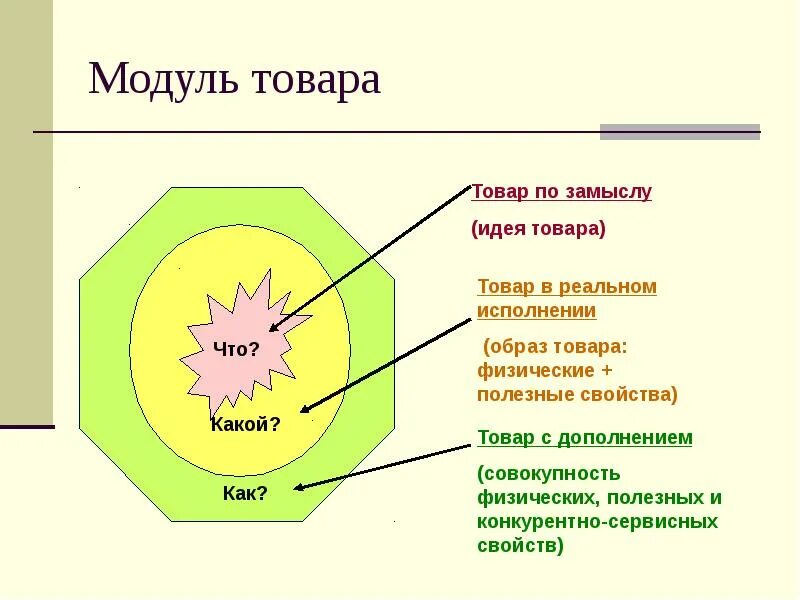 Модуль товара

Что?

Какой?

Как?

Товар по замыслу

(идея товара)

Товар в реальном исполнении

(образ товара: физические + полезные свойства)

Товар с дополнением

(совокупность физических, полезных и конкурентно-сервисных свойств)